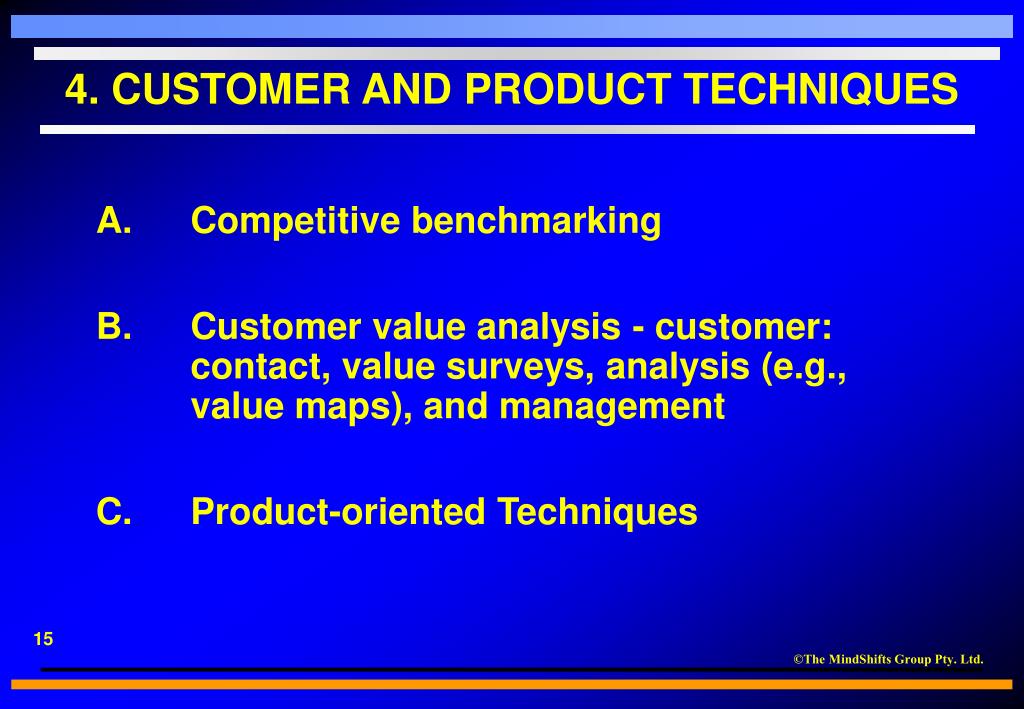 4. CUSTOMER AND PRODUCT TECHNIQUES

A. Competitive benchmarking

B. Customer value analysis - customer: contact, value surveys, analysis (e.g., value maps), and management

C. Product-oriented Techniques

15

©The MindShifts Group Pty. Ltd.